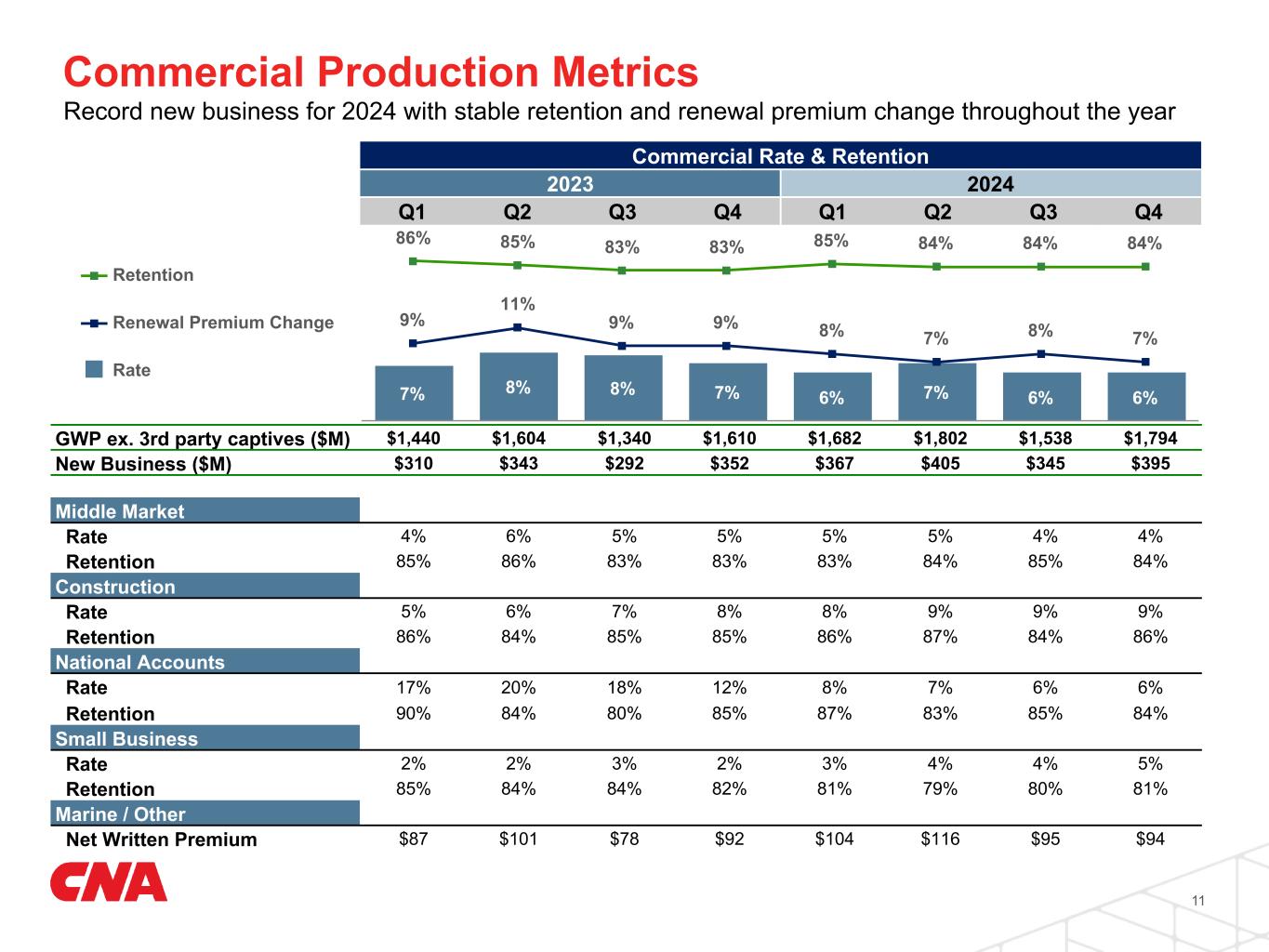 Commercial Production Metrics
Record new business for 2024 with stable retention and renewal premium change throughout the year

Commercial Rate & Retention

| | 2023 | | | | 2024 | | | |
|---|---|---|---|---|---|---|---|---|
| | Q1 | Q2 | Q3 | Q4 | Q1 | Q2 | Q3 | Q4 |
| Retention | 86% | 85% | 83% | 83% | 85% | 84% | 84% | 84% |
| Renewal Premium Change | 9% | 11% | 9% | 9% | 8% | 7% | 8% | 7% |
| Rate | 7% | 8% | 8% | 7% | 6% | 7% | 6% | 6% |
| GWP ex. 3rd party captives ($M) | $1,440 | $1,604 | $1,340 | $1,610 | $1,682 | $1,802 | $1,538 | $1,794 |
| New Business ($M) | $310 | $343 | $292 | $352 | $367 | $405 | $345 | $395 |
| Middle Market | | | | | | | | |
| Rate | 4% | 6% | 5% | 5% | 5% | 5% | 4% | 4% |
| Retention | 85% | 86% | 83% | 83% | 83% | 84% | 85% | 84% |
| Construction | | | | | | | | |
| Rate | 5% | 6% | 7% | 8% | 8% | 9% | 9% | 9% |
| Retention | 86% | 84% | 85% | 85% | 86% | 87% | 84% | 86% |
| National Accounts | | | | | | | | |
| Rate | 17% | 20% | 18% | 12% | 8% | 7% | 6% | 6% |
| Retention | 90% | 84% | 80% | 85% | 87% | 83% | 85% | 84% |
| Small Business | | | | | | | | |
| Rate | 2% | 2% | 3% | 2% | 3% | 4% | 4% | 5% |
| Retention | 85% | 84% | 84% | 82% | 81% | 79% | 80% | 81% |
| Marine / Other | | | | | | | | |
| Net Written Premium | $87 | $101 | $78 | $92 | $104 | $116 | $95 | $94 |

CNA

11